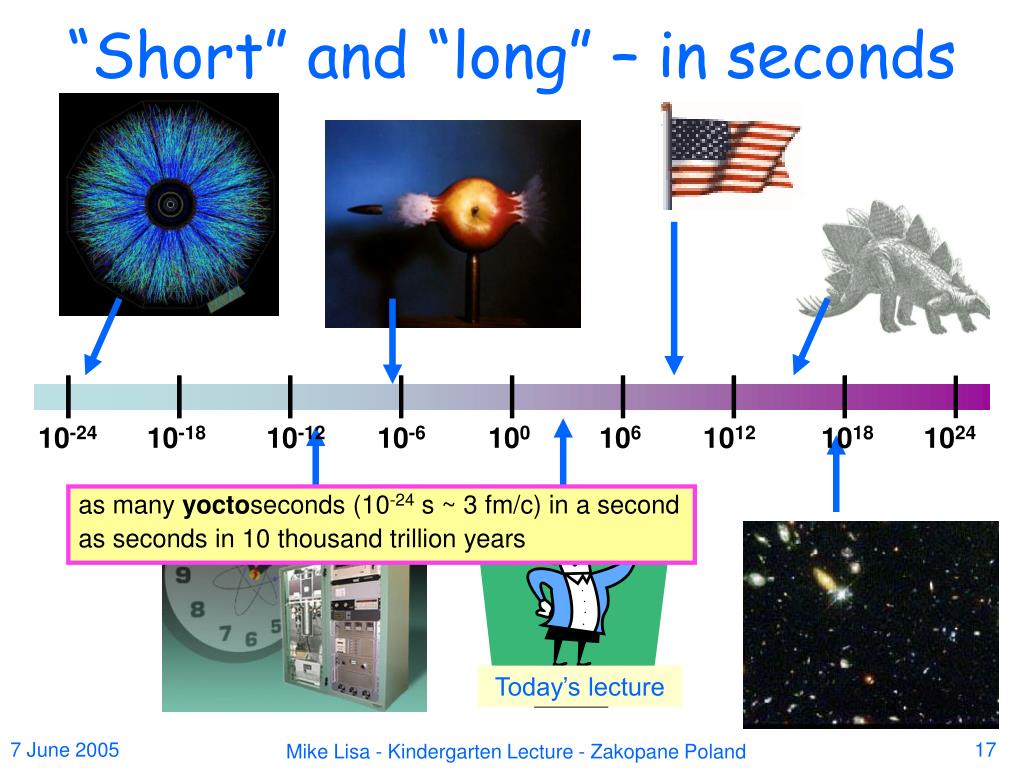 “Short” and “long” – in seconds

$10^{-24}$ $10^{-18}$ $10^{-12}$ $10^{-6}$ $10^{0}$ $10^{6}$ $10^{12}$ $10^{18}$ $10^{24}$

as many **yocto**seconds ($10^{-24}$ s ~ 3 fm/c) in a second as seconds in 10 thousand trillion years

9 8 7 6 5

Today’s lecture

7 June 2005

Mike Lisa - Kindergarten Lecture - Zakopane Poland

17